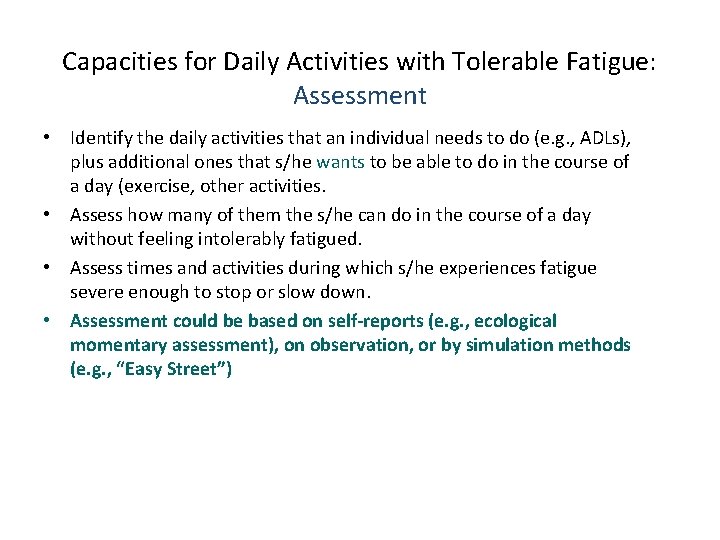 Capacities for Daily Activities with Tolerable Fatigue: Assessment

• Identify the daily activities that an individual needs to do (e.g., ADLs), plus additional ones that s/he wants to be able to do in the course of a day (exercise, other activities.

• Assess how many of them the s/he can do in the course of a day without feeling intolerably fatigued.

• Assess times and activities during which s/he experiences fatigue severe enough to stop or slow down.

• Assessment could be based on self-reports (e.g., ecological momentary assessment), on observation, or by simulation methods (e.g., "Easy Street")